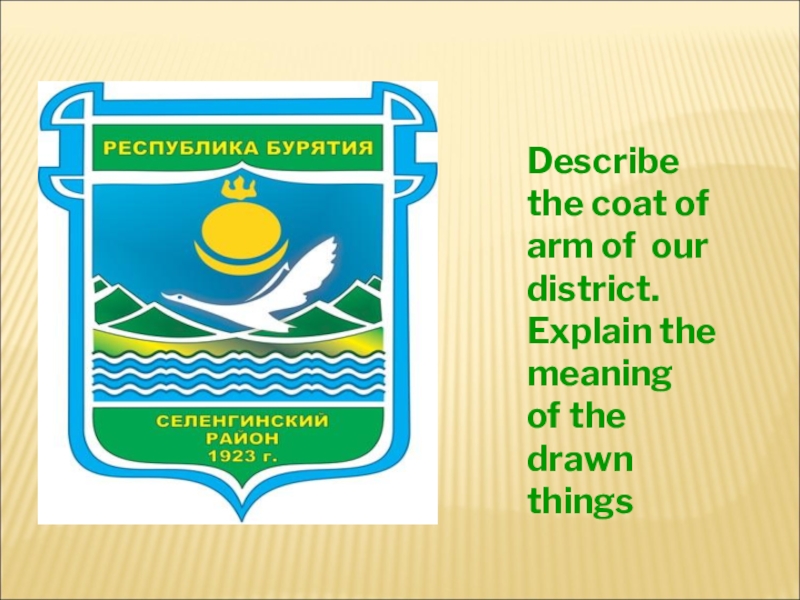 РЕСПУБЛИКА БУРЯТИЯ

СЕЛЕНГИНСКИЙ РАЙОН 1923 г.

Describe the coat of arm of our district. Explain the meaning of the drawn things